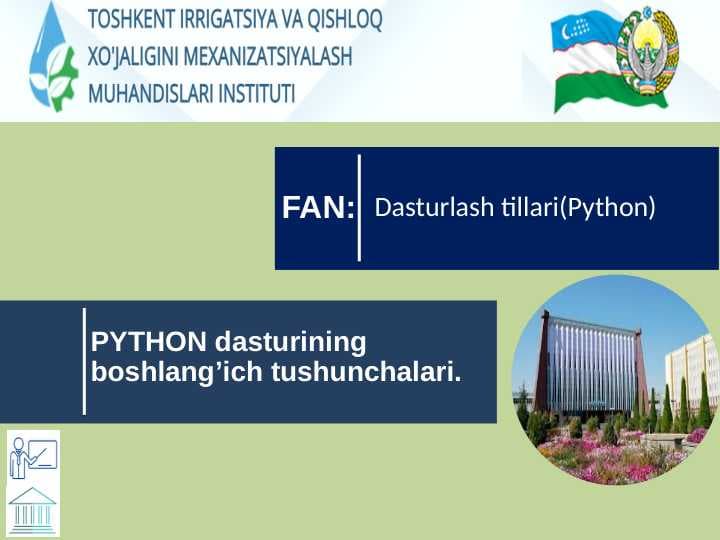 TOSHKENT IRRIGATSIYA VA QISHLOQ XO'JALIGINI MEXANIZATSIYALASH MUHANDISLARI INSTITUTI

FAN:

Dasturlash tillari(Python)

PYTHON dasturining boshlang’ich tushunchalari.